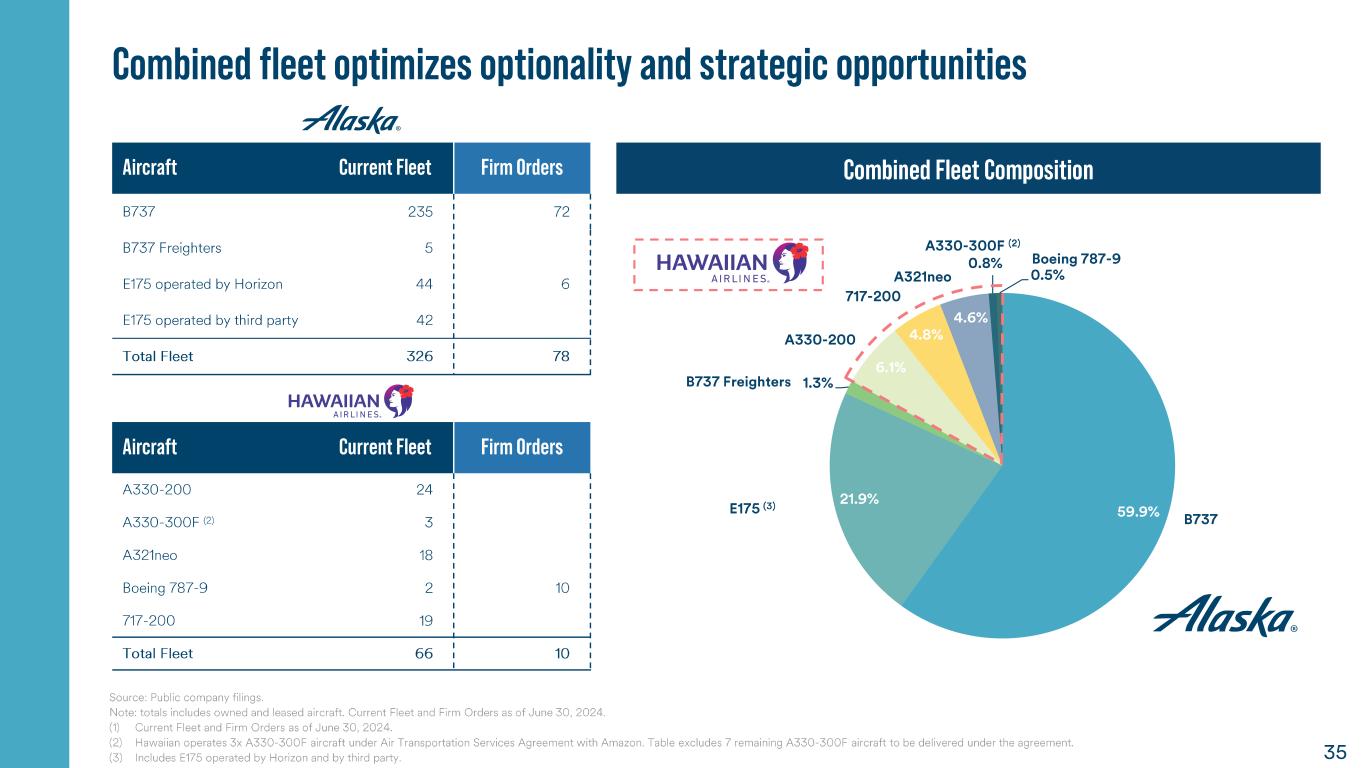 Combined fleet optimizes optionality and strategic opportunities

Alaska®

| Aircraft | Current Fleet | Firm Orders |
|---|---|---|
| B737 | 235 | 72 |
| B737 Freighters | 5 | |
| E175 operated by Horizon | 44 | 6 |
| E175 operated by third party | 42 | |
| Total Fleet | 326 | 78 |

HAWAIIAN AIRLINES.

| Aircraft | Current Fleet | Firm Orders |
|---|---|---|
| A330-200 | 24 | |
| A330-300F (2) | 3 | |
| A321neo | 18 | |
| Boeing 787-9 | 2 | 10 |
| 717-200 | 19 | |
| Total Fleet | 66 | 10 |

Combined Fleet Composition

HAWAIIAN AIRLINES.

A330-300F (2) 0.8%
Boeing 787-9 0.5%
A321neo 4.6%
717-200 4.8%
A330-200 6.1%
B737 Freighters 1.3%
E175 (3) 21.9%
59.9% B737

Alaska®

Source: Public company filings.
Note: totals includes owned and leased aircraft. Current Fleet and Firm Orders as of June 30, 2024.
(1) Current Fleet and Firm Orders as of June 30, 2024.
(2) Hawaiian operates 3x A330-300F aircraft under Air Transportation Services Agreement with Amazon. Table excludes 7 remaining A330-300F aircraft to be delivered under the agreement.
(3) Includes E175 operated by Horizon and by third party.

35